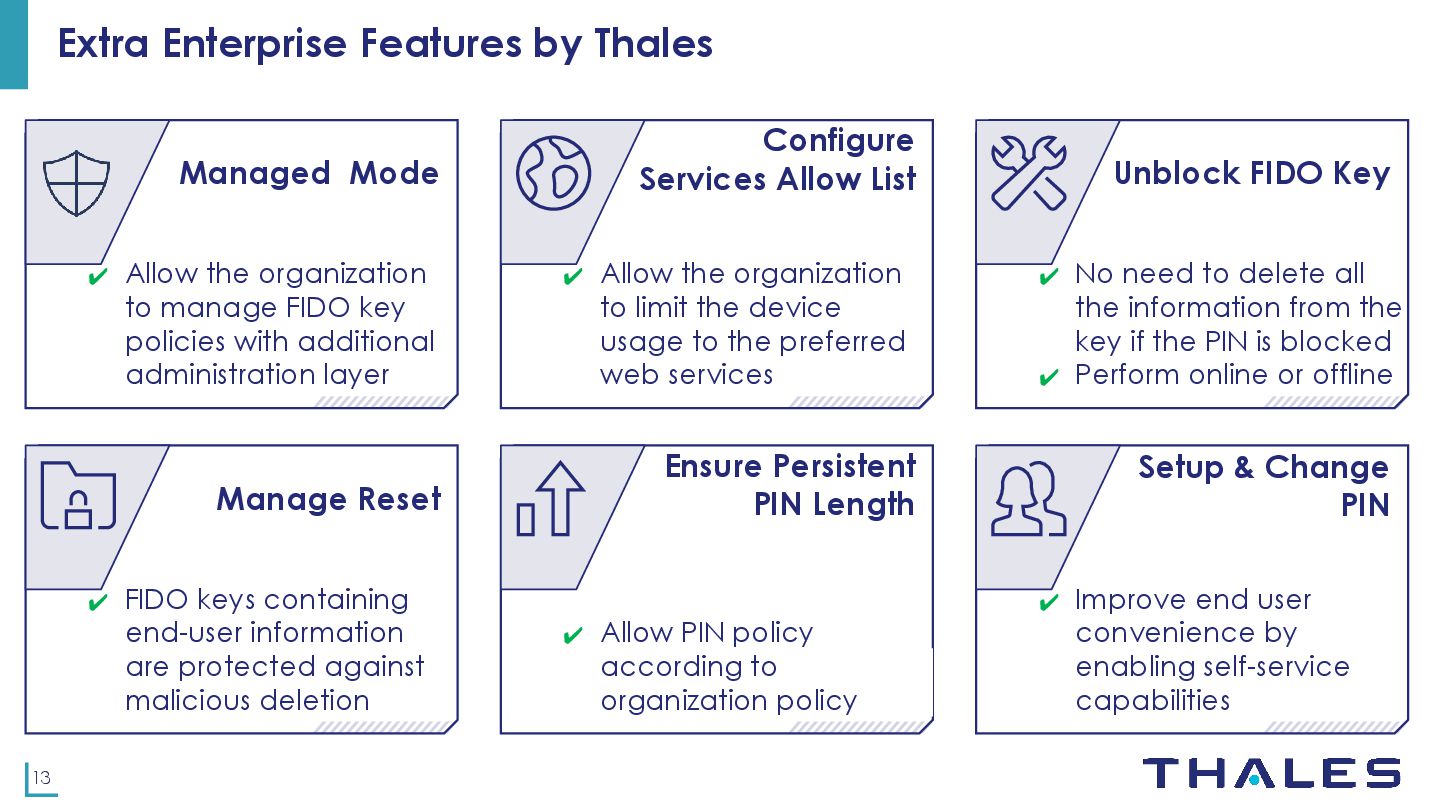 Extra Enterprise Features by Thales

Managed Mode

✔ Allow the organization to manage FIDO key policies with additional administration layer

Configure Services Allow List

✔ Allow the organization to limit the device usage to the preferred web services

Unblock FIDO Key

✔ No need to delete all the information from the key if the PIN is blocked
✔ Perform online or offline

Manage Reset

✔ FIDO keys containing end-user information are protected against malicious deletion

Ensure Persistent PIN Length

✔ Allow PIN policy according to organization policy

Setup & Change PIN

✔ Improve end user convenience by enabling self-service capabilities

13

THALES